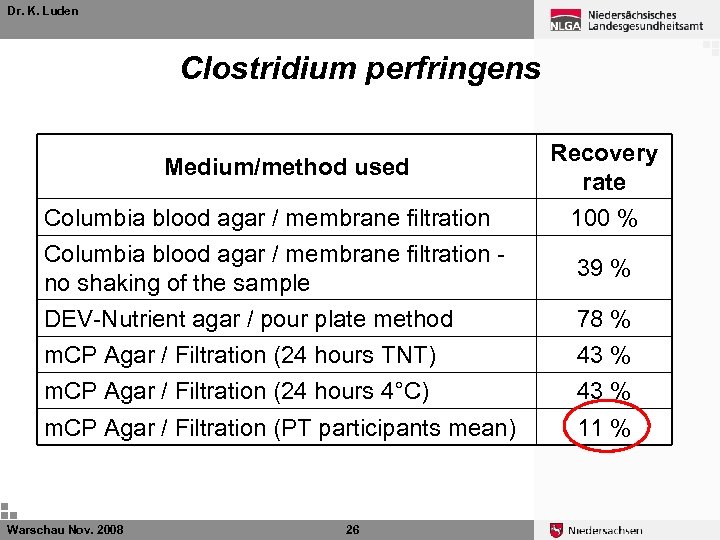 Dr. K. Luden

NLGA Niedersächsisches Landesgesundheitsamt

Clostridium perfringens

| Medium/method used | Recovery rate |
|---|---|
| Columbia blood agar / membrane filtration | 100 % |
| Columbia blood agar / membrane filtration - no shaking of the sample | 39 % |
| DEV-Nutrient agar / pour plate method | 78 % |
| mCP Agar / Filtration (24 hours TNT) | 43 % |
| mCP Agar / Filtration (24 hours 4°C) | 43 % |
| mCP Agar / Filtration (PT participants mean) | 11 % |

Warschau Nov. 2008

26

Niedersachsen